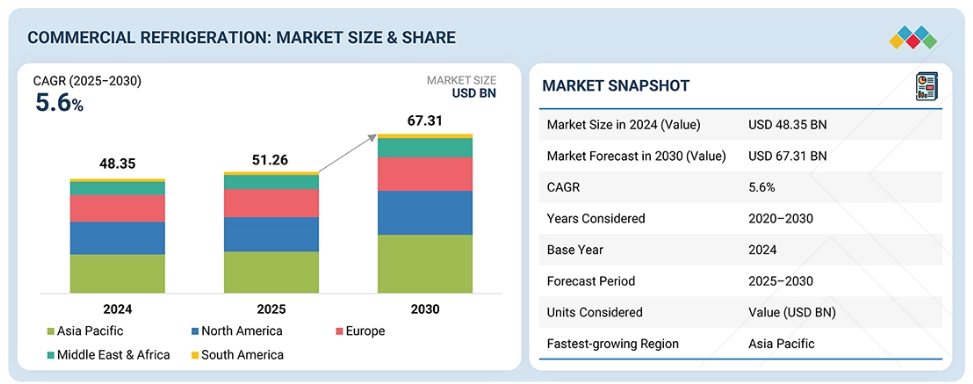 COMMERCIAL REFRIGERATION: MARKET SIZE & SHARE

CAGR (2025–2030)
5.6%

MARKET SIZE
USD BN

48.35
51.26
67.31

2024
2025
2030

Asia Pacific
North America
Europe
Middle East & Africa
South America

MARKET SNAPSHOT

| | |
|---|---|
| Market Size in 2024 (Value) | USD 48.35 BN |
| Market Forecast in 2030 (Value) | USD 67.31 BN |
| CAGR | 5.6% |
| Years Considered | 2020–2030 |
| Base Year | 2024 |
| Forecast Period | 2025–2030 |
| Units Considered | Value (USD BN) |
| Fastest-growing Region | Asia Pacific |